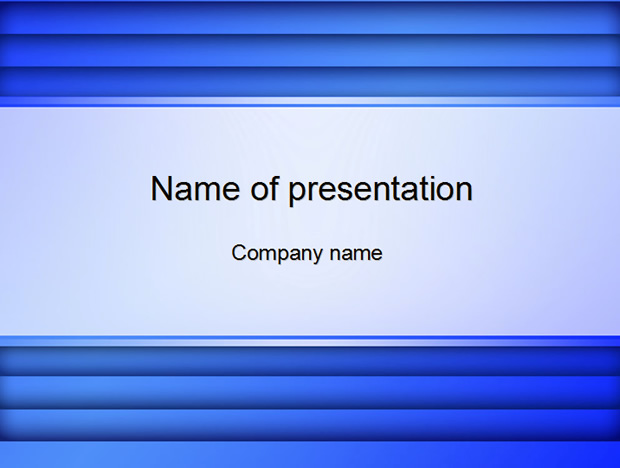 Name of presentation

Company name